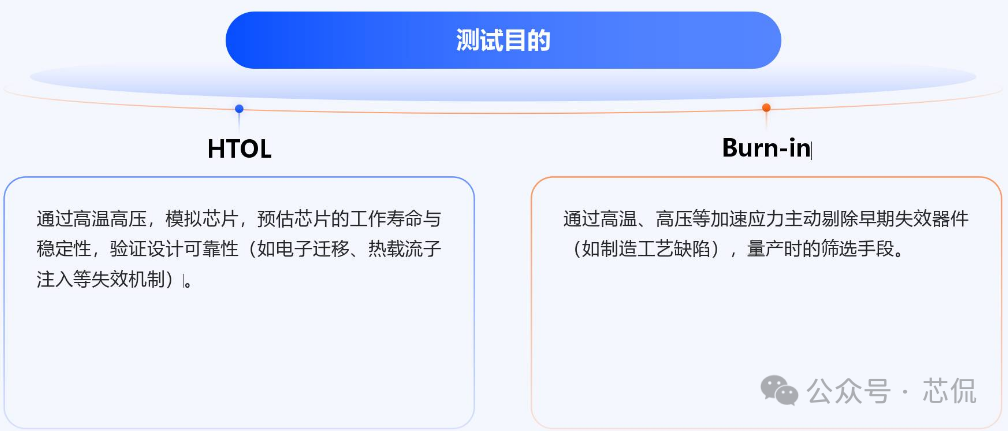 测试目的

HTOL

通过高温高压，模拟芯片，预估芯片的工作寿命与稳定性，验证设计可靠性（如电子迁移、热载流子注入等失效机制）。

Burn-in

通过高温、高压等加速应力主动剔除早期失效器件（如制造工艺缺陷），量产时的筛选手段。

公众号 · 芯侃